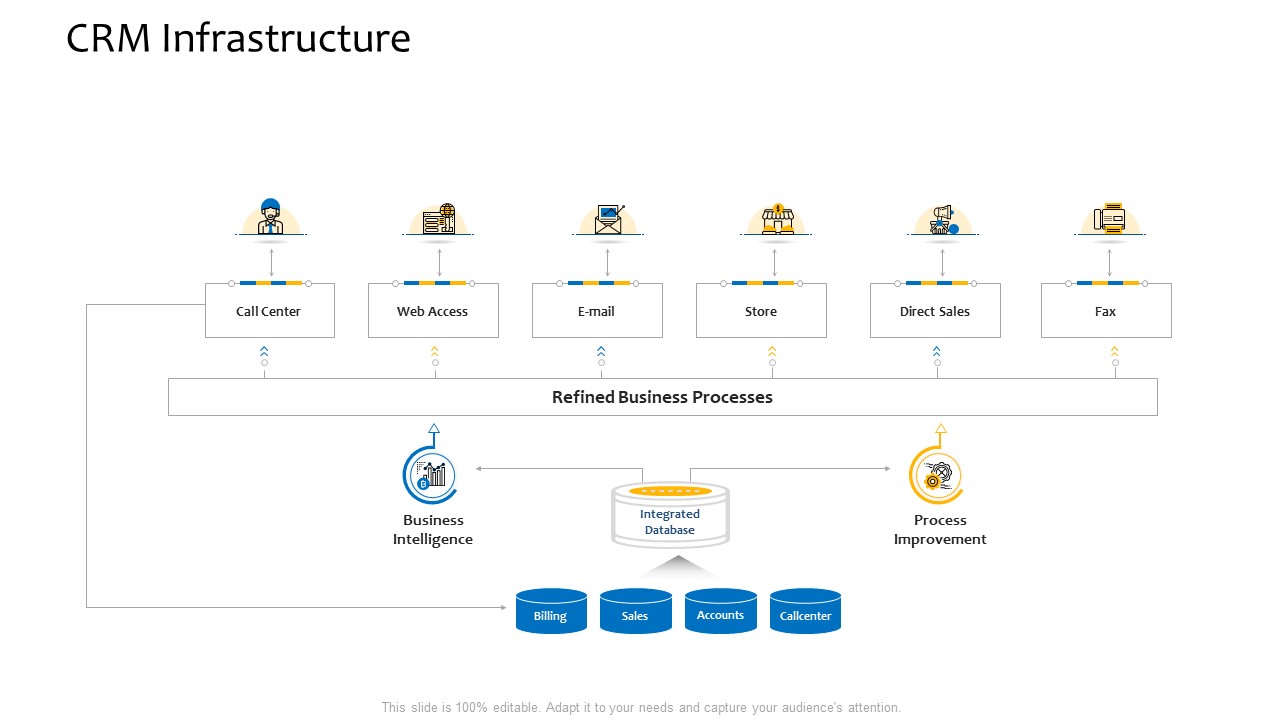 CRM Infrastructure

Call Center

Web Access

E-mail

Store

Direct Sales

Fax

Refined Business Processes

Business Intelligence

Integrated Database

Process Improvement

Billing

Sales

Accounts

Callcenter

This slide is 100% editable. Adapt it to your needs and capture your audience's attention.